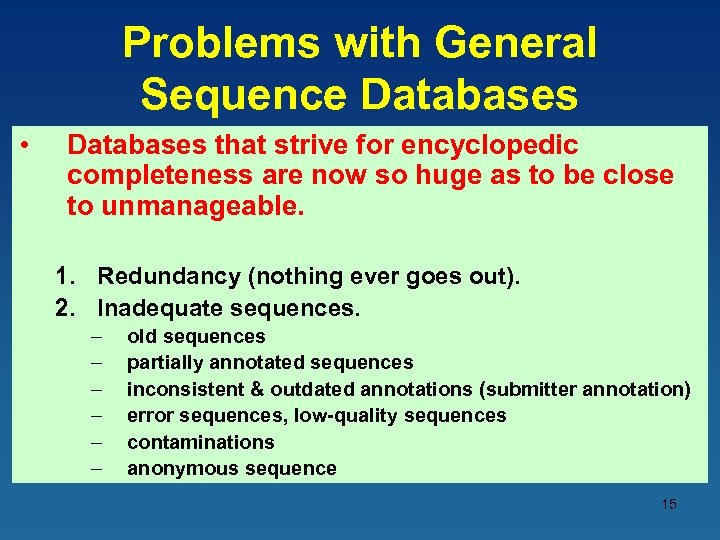 Problems with General Sequence Databases

• Databases that strive for encyclopedic completeness are now so huge as to be close to unmanageable.

1. Redundancy (nothing ever goes out).
2. Inadequate sequences.
– old sequences
– partially annotated sequences
– inconsistent & outdated annotations (submitter annotation)
– error sequences, low-quality sequences
– contaminations
– anonymous sequence

15